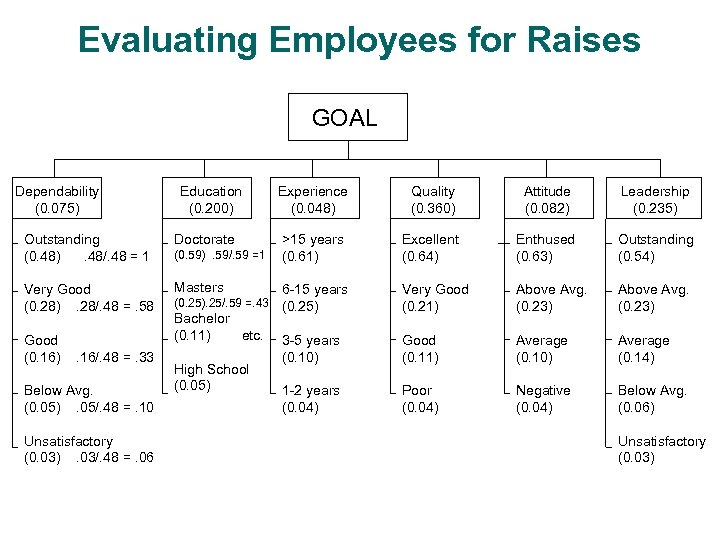 Evaluating Employees for Raises

GOAL

Dependability (0.075)

Outstanding (0.48) .48/.48 = 1

Very Good (0.28) .28/.48 = .58

Good (0.16) .16/.48 = .33

Below Avg. (0.05) .05/.48 = .10

Unsatisfactory (0.03) .03/.48 = .06

Education (0.200)

Doctorate (0.59) .59/.59 =1

Masters (0.25).25/.59 =.43

Bachelor (0.11) etc.

High School (0.05)

Experience (0.048)

>15 years (0.61)

6-15 years (0.25)

3-5 years (0.10)

1-2 years (0.04)

Quality (0.360)

Excellent (0.64)

Very Good (0.21)

Good (0.11)

Poor (0.04)

Attitude (0.082)

Enthused (0.63)

Above Avg. (0.23)

Average (0.10)

Negative (0.04)

Leadership (0.235)

Outstanding (0.54)

Above Avg. (0.23)

Average (0.14)

Below Avg. (0.06)

Unsatisfactory (0.03)